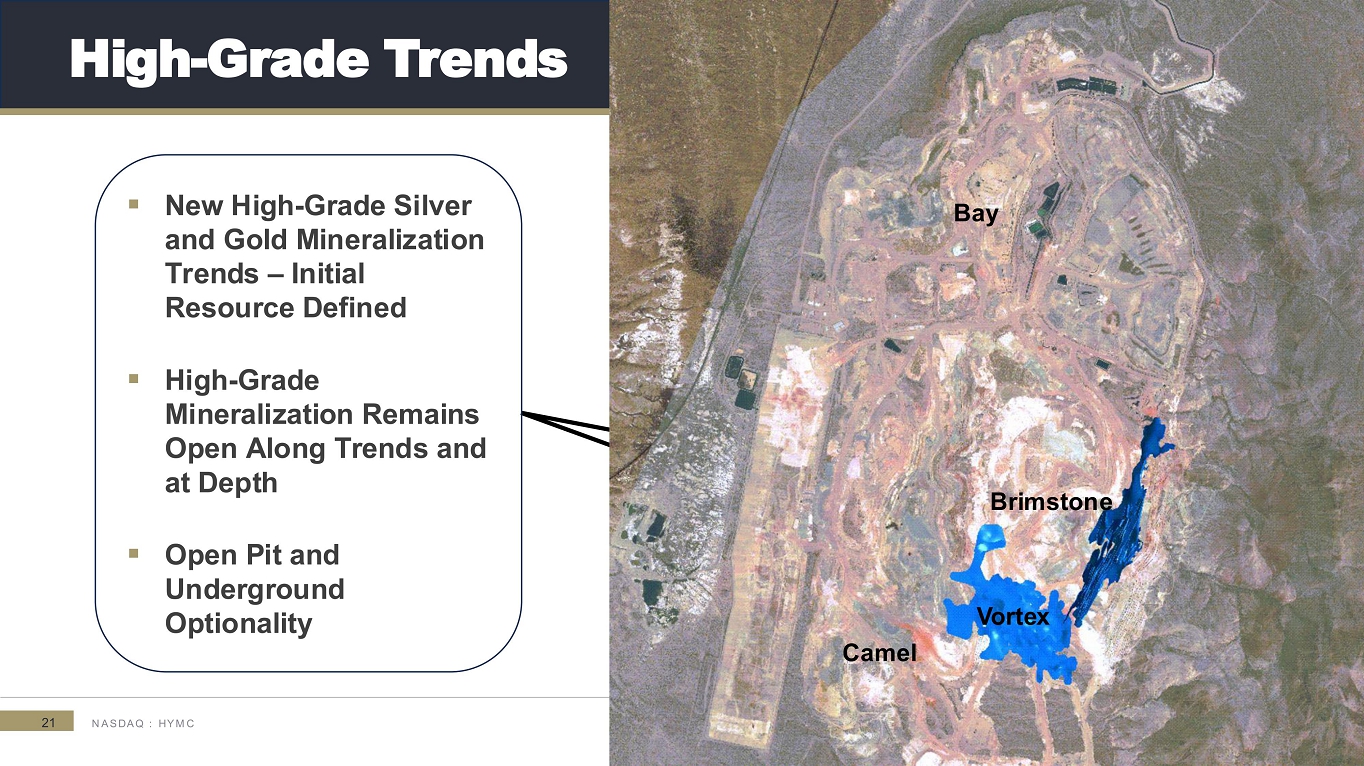 High-Grade Trends

▪ New High-Grade Silver and Gold Mineralization Trends – Initial Resource Defined

▪ High-Grade Mineralization Remains Open Along Trends and at Depth

▪ Open Pit and Underground Optionality

Bay

Brimstone

Vortex

Camel

21 NASDAQ : HYMC